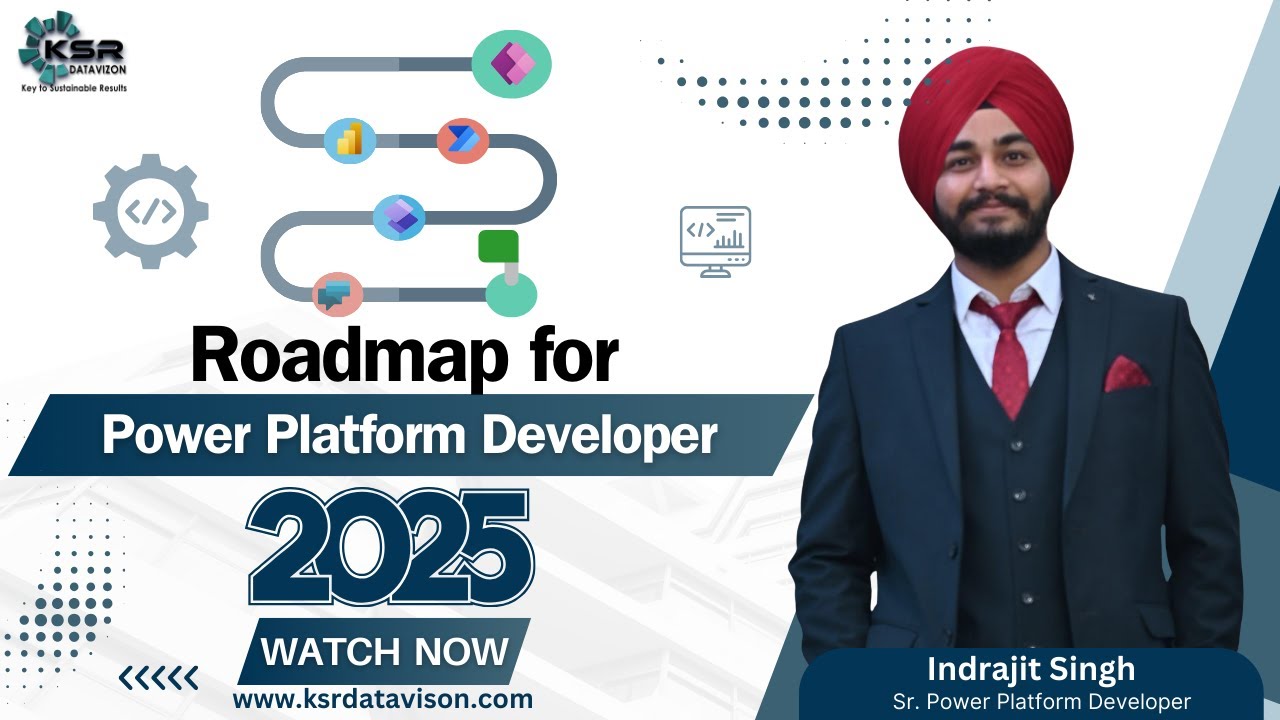 KSR
DATAVIZON
Key to Sustainable Results

Roadmap for
Power Platform Developer
2025
WATCH NOW
www.ksrdatavison.com

Indrajit Singh
Sr. Power Platform Developer